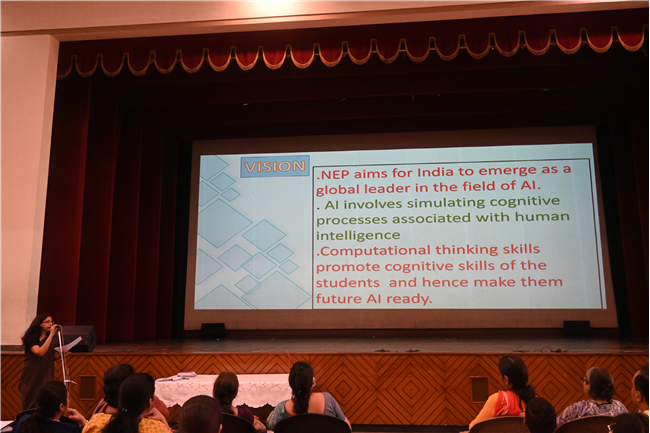 VISION

.NEP aims for India to emerge as a global leader in the field of AI.
. AI involves simulating cognitive processes associated with human intelligence
.Computational thinking skills promote cognitive skills of the students and hence make them future AI ready.